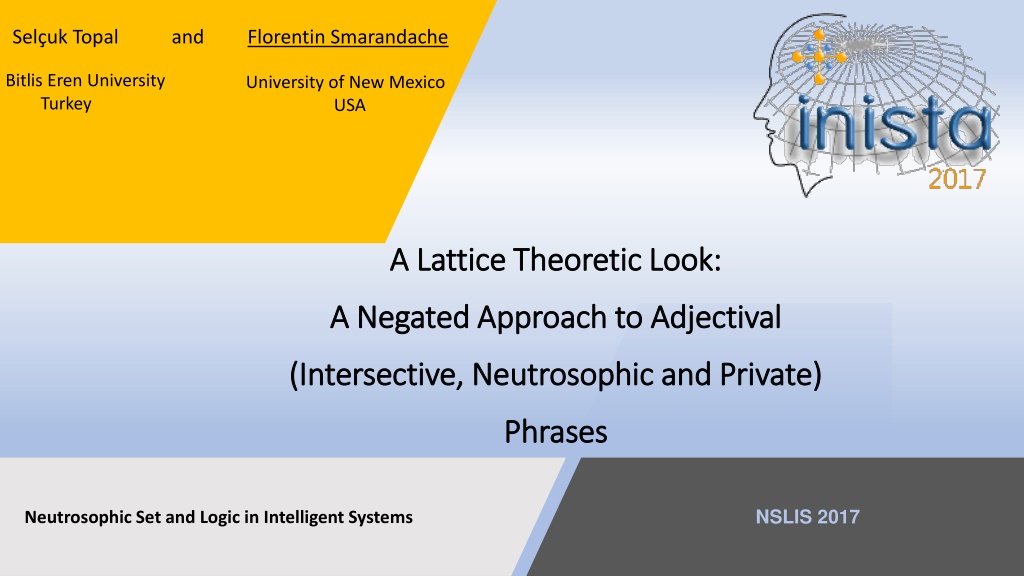 Selçuk Topal and Florentin Smarandache

Bitlis Eren University
Turkey

University of New Mexico
USA

inista
2017

A Lattice Theoretic Look:
A Negated Approach to Adjectival
(Intersective, Neutrosophic and Private)
Phrases

Neutrosophic Set and Logic in Intelligent Systems

NSLIS 2017